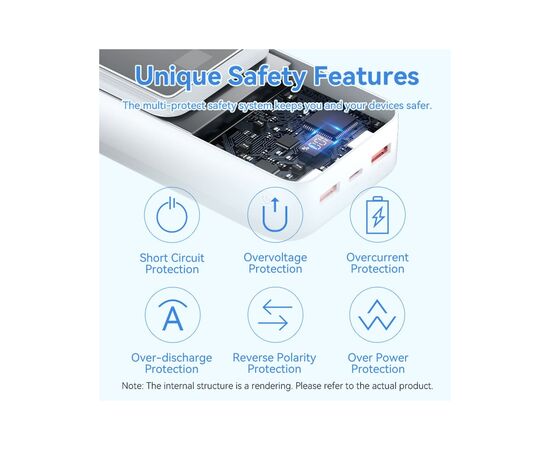 Unique Safety Features

The multi-protect safety system keeps you and your devices safer.

Short Circuit Protection

Overvoltage Protection

Overcurrent Protection

Over-discharge Protection

Reverse Polarity Protection

Over Power Protection

Note: The internal structure is a rendering. Please refer to the actual product.